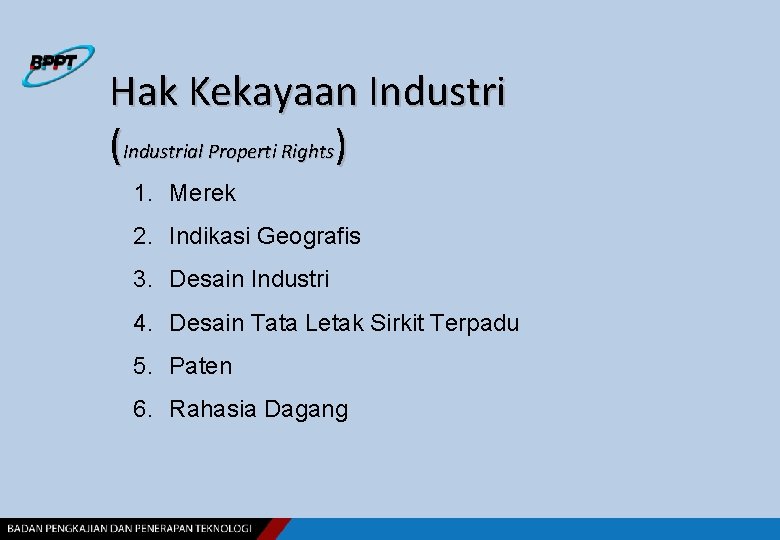 BPPT

Hak Kekayaan Industri
(Industrial Properti Rights)

1. Merek
2. Indikasi Geografis
3. Desain Industri
4. Desain Tata Letak Sirkit Terpadu
5. Paten
6. Rahasia Dagang

BADAN PENGKAJIAN DAN PENERAPAN TEKNOLOGI